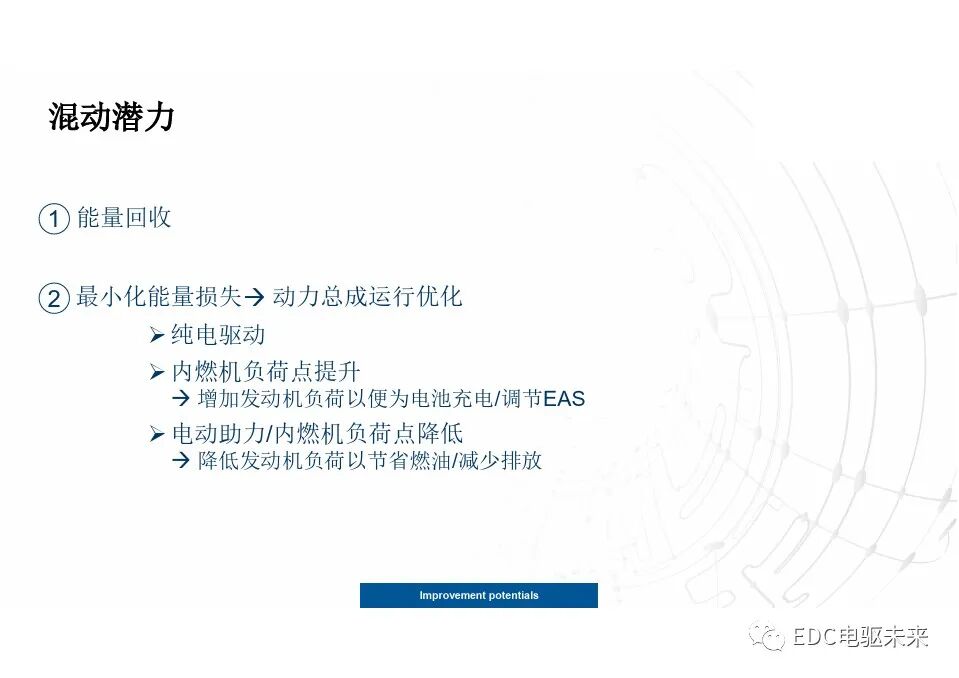 混动潜力

① 能量回收

② 最小化能量损失→ 动力总成运行优化

➢ 纯电驱动

➢ 内燃机负荷点提升
→ 增加发动机负荷以便为电池充电/调节EAS

➢ 电动助力/内燃机负荷点降低
→ 降低发动机负荷以节省燃油/减少排放

Improvement potentials

EDC电驱未来